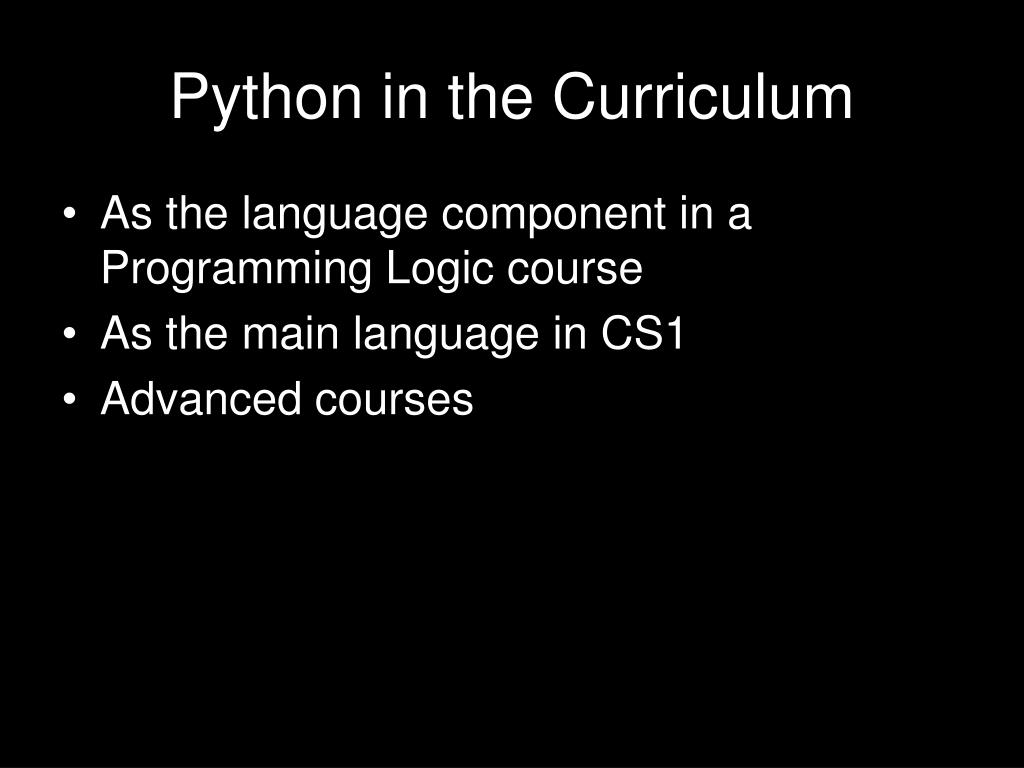 Python in the Curriculum

• As the language component in a Programming Logic course
• As the main language in CS1
• Advanced courses